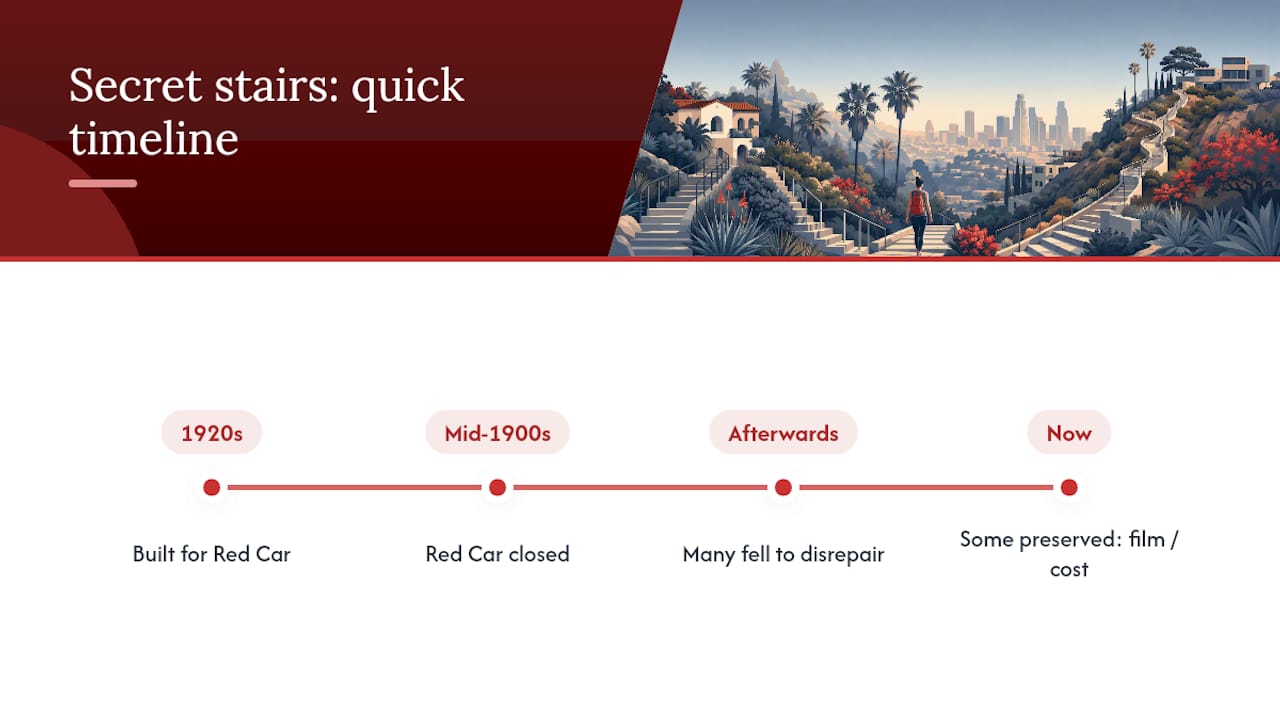 Secret stairs: quick timeline

1920s

Built for Red Car

Mid-1900s

Red Car closed

Afterwards

Many fell to disrepair

Now

Some preserved: film / cost